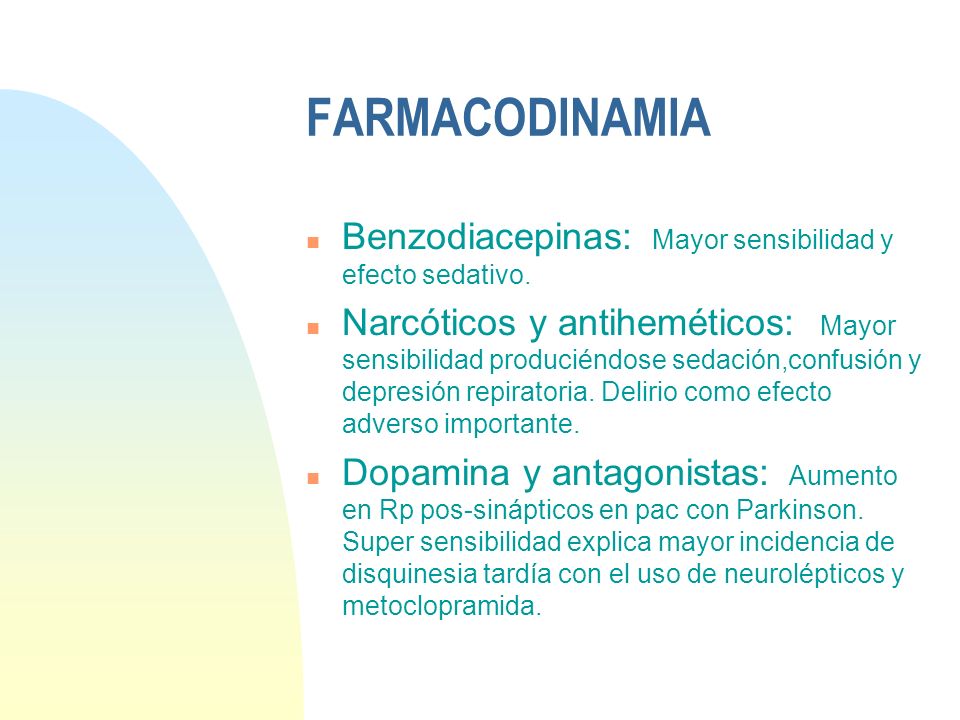 FARMACODINAMIA

Benzodiacepinas: Mayor sensibilidad y efecto sedativo.

Narcóticos y antiheméticos: Mayor sensibilidad produciéndose sedación,confusión y depresión repiratoria. Delirio como efecto adverso importante.

Dopamina y antagonistas: Aumento en Rp pos-sinápticos en pac con Parkinson. Super sensibilidad explica mayor incidencia de disquinesia tardía con el uso de neurolépticos y metoclopramida.